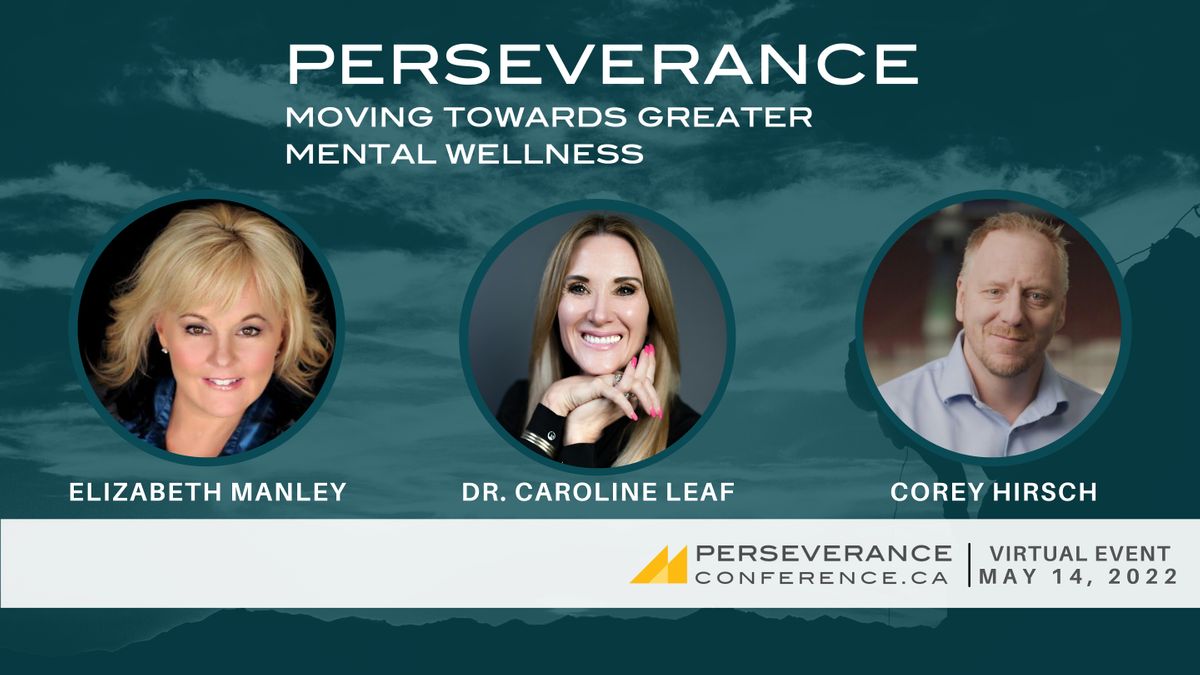 PERSEVERANCE
MOVING TOWARDS GREATER MENTAL WELLNESS

ELIZABETH MANLEY

DR. CAROLINE LEAF

COREY HIRSCH

PERSEVERANCE CONFERENCE.CA

VIRTUAL EVENT
MAY 14, 2022